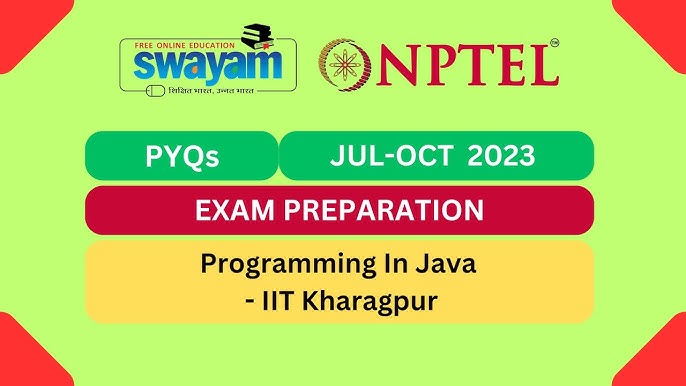 FREE ONLINE EDUCATION
swayam
शिक्षित भारत, उन्नत भारत

NPTEL

PYQs

JUL-OCT 2023

EXAM PREPARATION

Programming In Java
- IIT Kharagpur